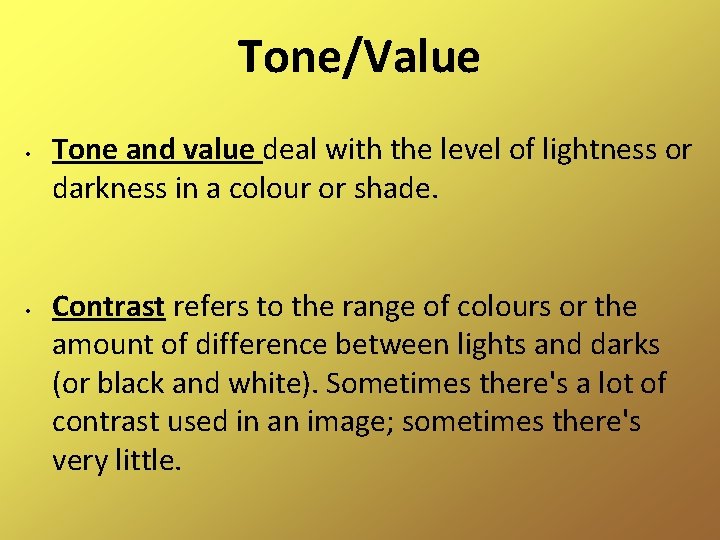 Tone/Value

• Tone and value deal with the level of lightness or darkness in a colour or shade.

• Contrast refers to the range of colours or the amount of difference between lights and darks (or black and white). Sometimes there's a lot of contrast used in an image; sometimes there's very little.